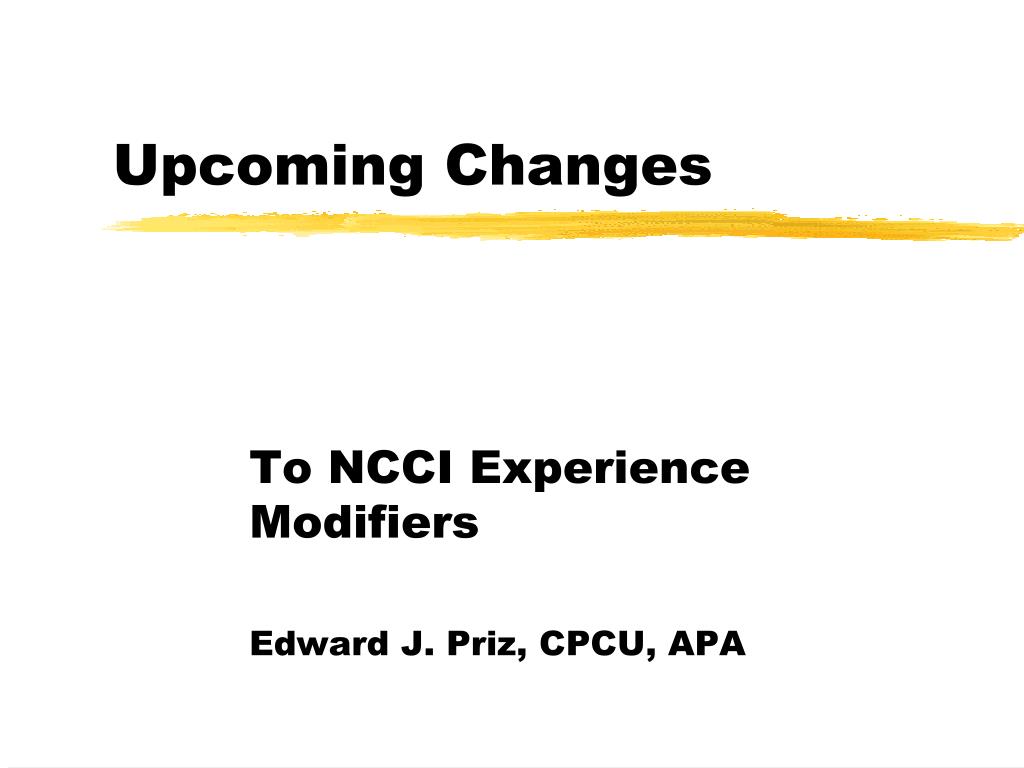 Upcoming Changes

To NCCI Experience Modifiers

Edward J. Priz, CPCU, APA